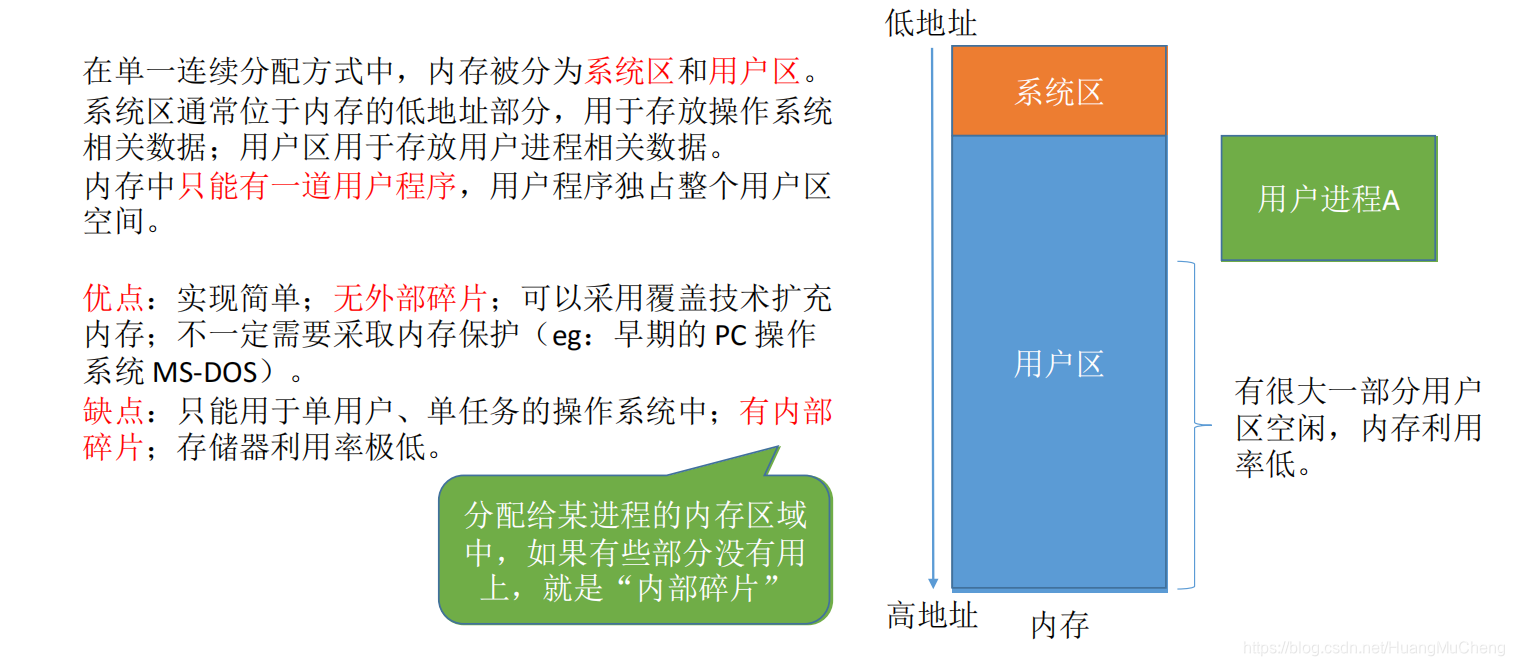 在单一连续分配方式中，内存被分为系统区和用户区。系统区通常位于内存的低地址部分，用于存放操作系统相关数据；用户区用于存放用户进程相关数据。
内存中只能有一道用户程序，用户程序独占整个用户区空间。

优点：实现简单；无外部碎片；可以采用覆盖技术扩充内存；不一定需要采取内存保护（eg：早期的 PC 操作系统 MS-DOS）。
缺点：只能用于单用户、单任务的操作系统中；有内部碎片；存储器利用率极低。

分配给某进程的内存区域中，如果有些部分没有用上，就是“内部碎片”

低地址

系统区

用户区

高地址

内存

用户进程A

有很大一部分用户区空闲，内存利用率低。

https://blog.csdn.net/HuangMuCheng